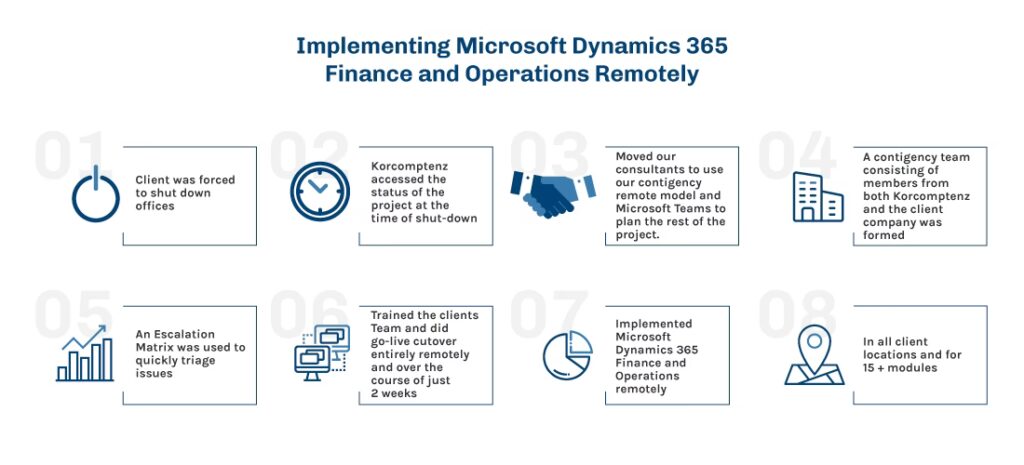 Implementing Microsoft Dynamics 365 Finance and Operations Remotely

01

Client was forced to shut down offices

02

Korcomptenz accessed the status of the project at the time of shut-down

03

Moved our consultants to use our contigency remote model and Microsoft Teams to plan the rest of the project.

04

A contigency team consisting of members from both Korcomptenz and the client company was formed

05

An Escalation Matrix was used to quickly triage issues

06

Trained the clients Team and did go-live cutover entirely remotely and over the course of just 2 weeks

07

Implemented Microsoft Dynamics 365 Finance and Operations remotely

08

In all client locations and for 15 + modules